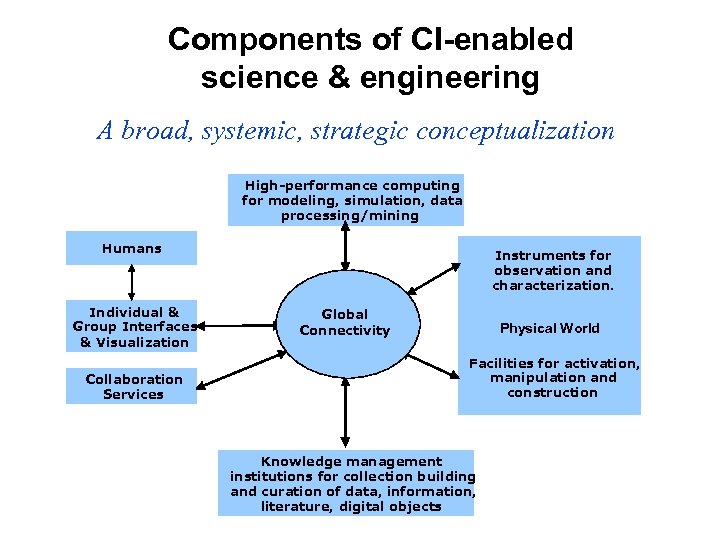 Components of CI-enabled science & engineering

A broad, systemic, strategic conceptualization

High-performance computing for modeling, simulation, data processing/mining

Humans

Individual & Group Interfaces & Visualization

Collaboration Services

Global Connectivity

Instruments for observation and characterization.

Physical World

Facilities for activation, manipulation and construction

Knowledge management institutions for collection building and curation of data, information, literature, digital objects